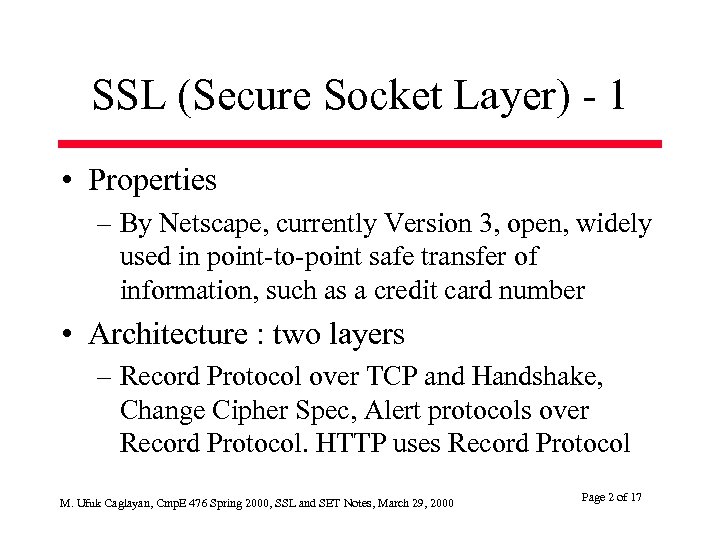 SSL (Secure Socket Layer) - 1

• Properties

– By Netscape, currently Version 3, open, widely used in point-to-point safe transfer of information, such as a credit card number

• Architecture : two layers

– Record Protocol over TCP and Handshake, Change Cipher Spec, Alert protocols over Record Protocol. HTTP uses Record Protocol

M. Ufuk Caglayan, CmpE 476 Spring 2000, SSL and SET Notes, March 29, 2000

Page 2 of 17